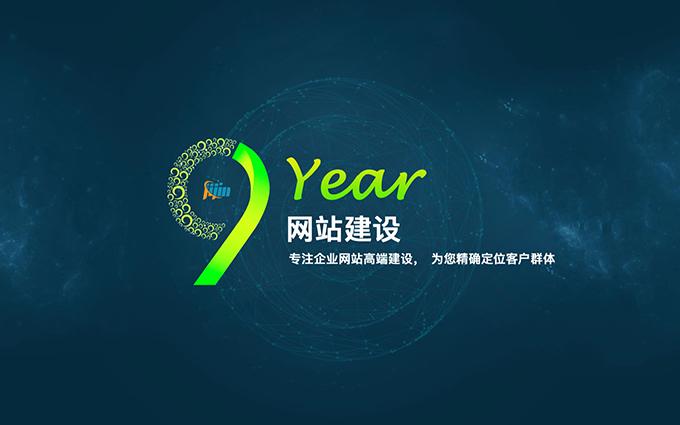 9 Year
网站建设
专注企业网站高端建设， 为您精确定位客户群体